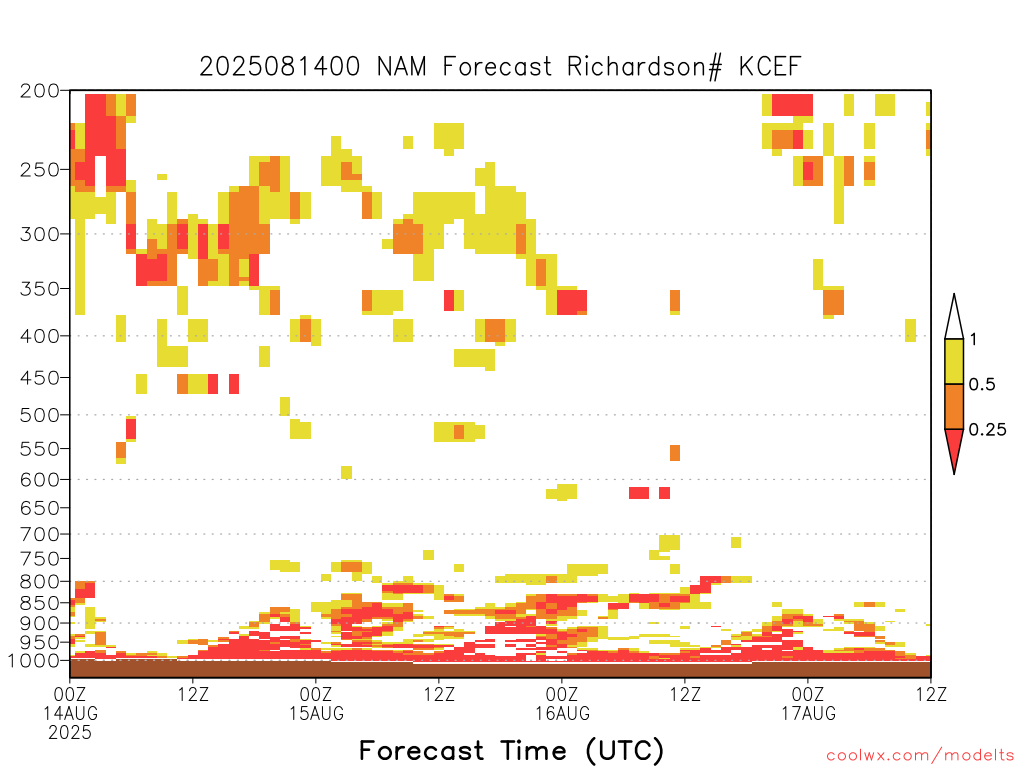 2025081400 NAM Forecast Richardson# KCEF

200
250
300
350
400
450
500
550
600
650
700
750
800
850
900
950
1000

1
0.5
0.25

00Z 14AUG 2025
12Z
00Z 15AUG
12Z
00Z 16AUG
12Z
00Z 17AUG
12Z

Forecast Time (UTC)

coolwx.com/modelts